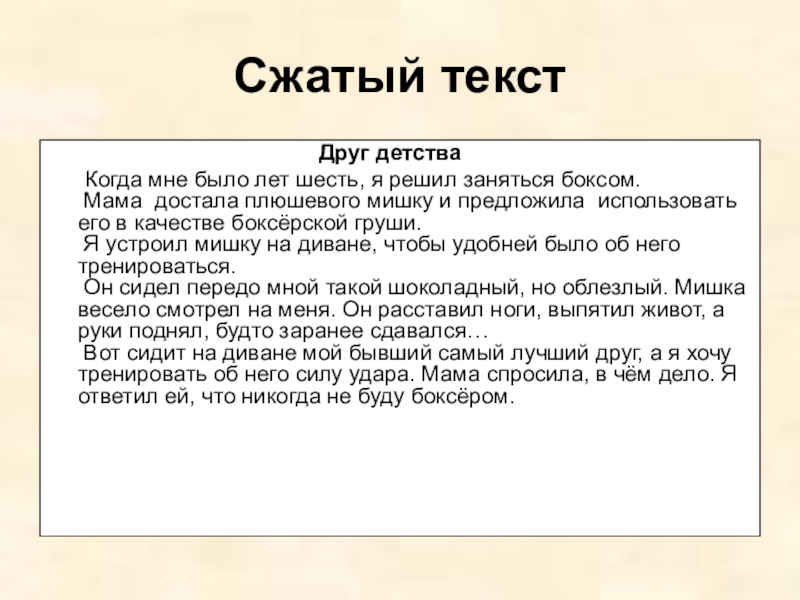 Сжатый текст

Друг детства

Когда мне было лет шесть, я решил заняться боксом.

Мама достала плюшевого мишку и предложила использовать его в качестве боксёрской груши.

Я устроил мишку на диване, чтобы удобней было об него тренироваться.

Он сидел передо мной такой шоколадный, но облезлый. Мишка весело смотрел на меня. Он расставил ноги, выпятил живот, а руки поднял, будто заранее сдавался…

Вот сидит на диване мой бывший самый лучший друг, а я хочу тренировать об него силу удара. Мама спросила, в чём дело. Я ответил ей, что никогда не буду боксёром.